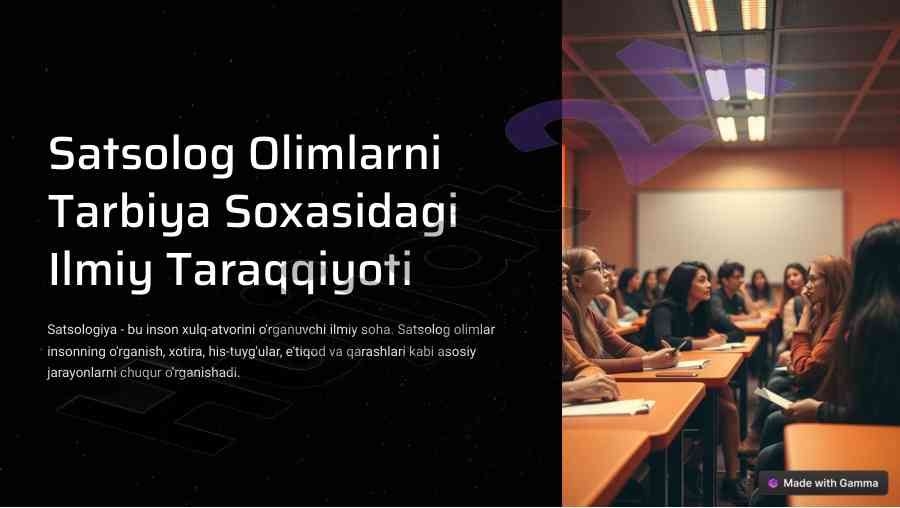 Satsolog Olimlarni Tarbiya Soxasidagi Ilmiy Taraqqiyoti

Satsologiya - bu inson xulq-atvorini o'rganuvchi ilmiy soha. Satsolog olimlar insonning o'rganish, xotira, his-tuyg'ular, e'tiqod va qarashlari kabi asosiy jarayonlarni chuqur o'rganishadi.

Made with Gamma